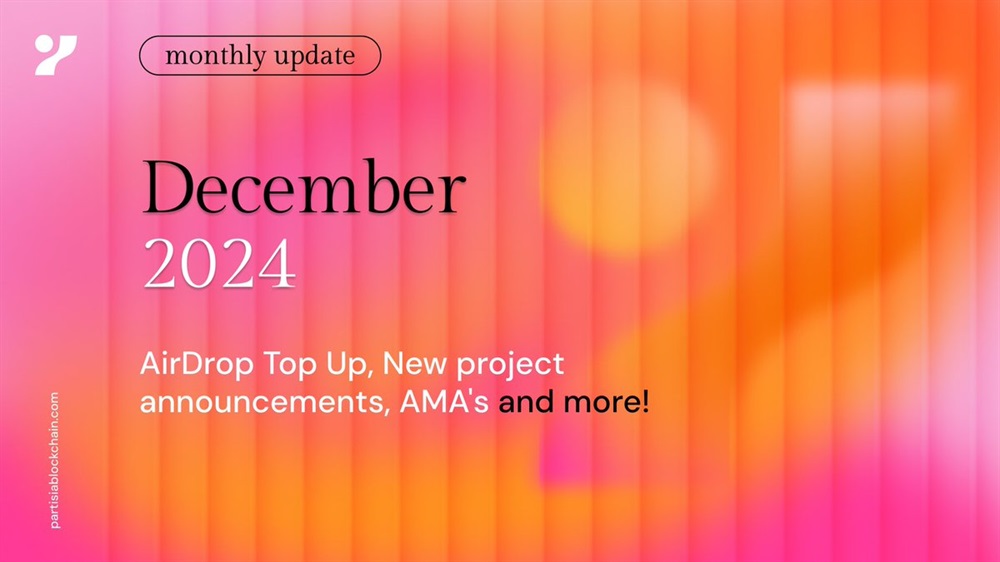 monthly update

December
2024

AirDrop Top Up, New project announcements, AMA's and more!

partisiablockchain.com